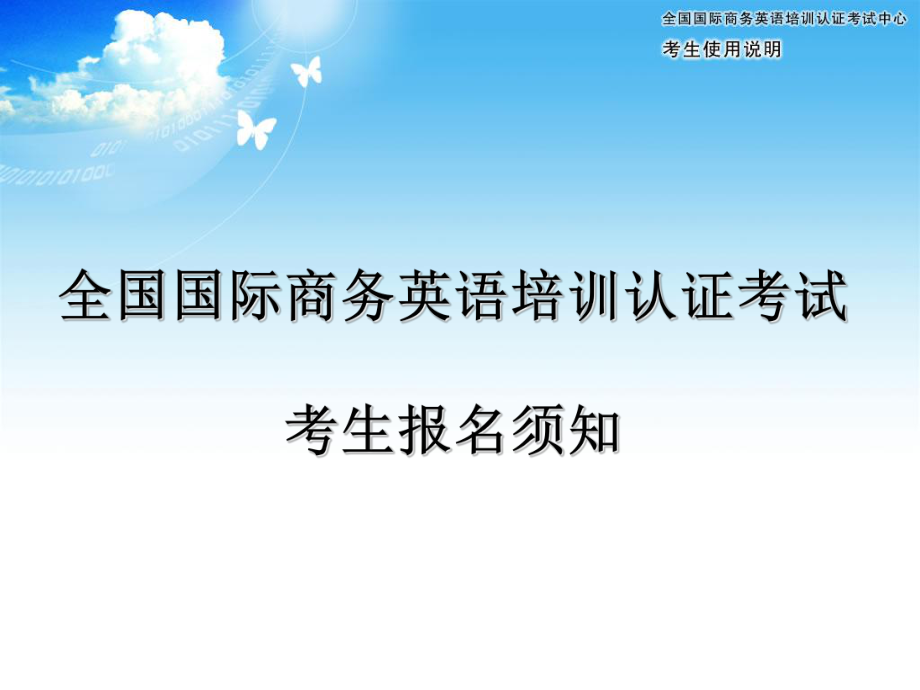 全国国际商务英语培训认证考试中心
考生使用说明

全国国际商务英语培训认证考试

考生报名须知